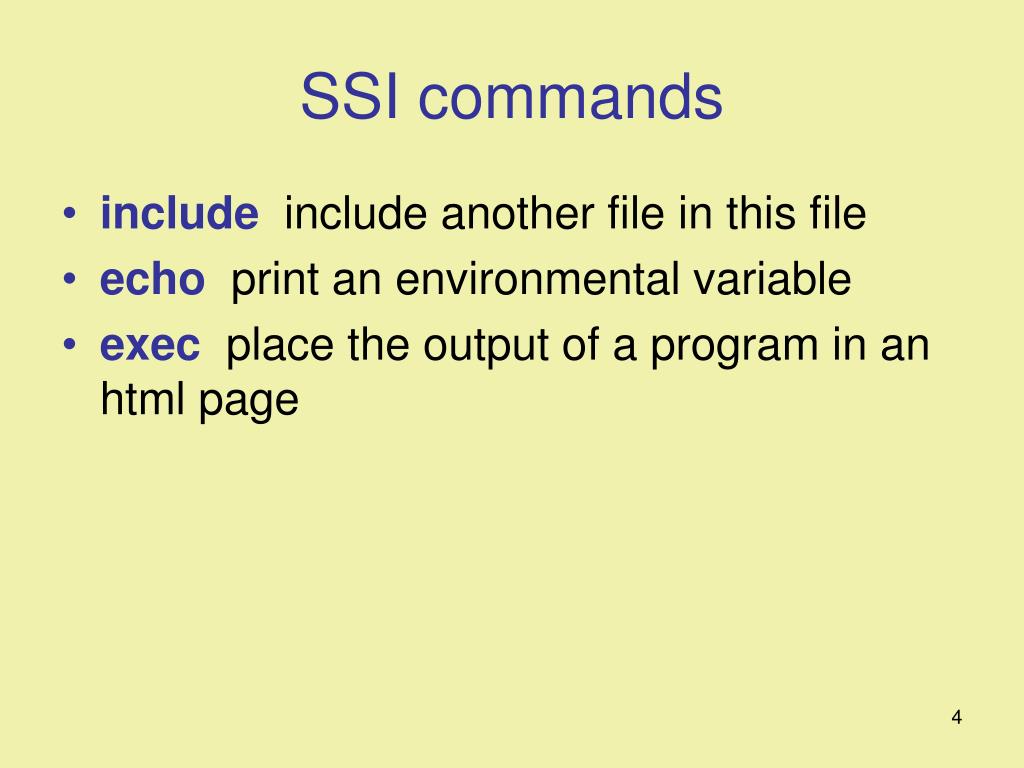 SSI commands

• include include another file in this file
• echo print an environmental variable
• exec place the output of a program in an html page

4